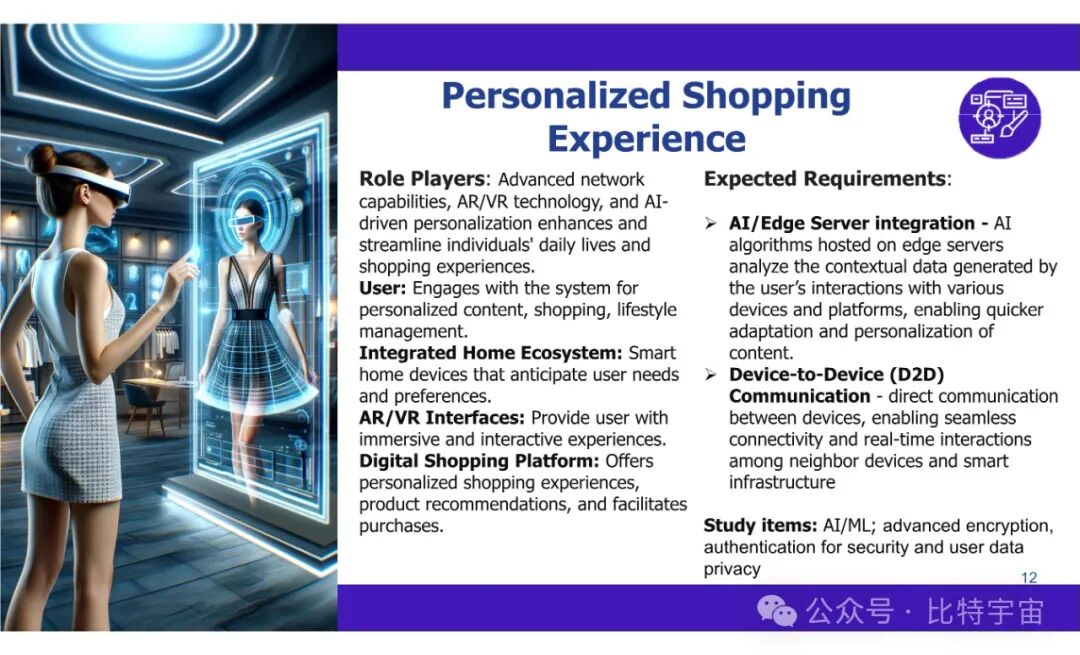 Personalized Shopping Experience

Role Players: Advanced network capabilities, AR/VR technology, and AI-driven personalization enhances and streamline individuals' daily lives and shopping experiences.
User: Engages with the system for personalized content, shopping, lifestyle management.
Integrated Home Ecosystem: Smart home devices that anticipate user needs and preferences.
AR/VR Interfaces: Provide user with immersive and interactive experiences.
Digital Shopping Platform: Offers personalized shopping experiences, product recommendations, and facilitates purchases.

Expected Requirements:

➢ AI/Edge Server integration - AI algorithms hosted on edge servers analyze the contextual data generated by the user's interactions with various devices and platforms, enabling quicker adaptation and personalization of content.
➢ Device-to-Device (D2D) Communication - direct communication between devices, enabling seamless connectivity and real-time interactions among neighbor devices and smart infrastructure

Study items: AI/ML; advanced encryption, authentication for security and user data privacy

12

公众号 · 比特宇宙